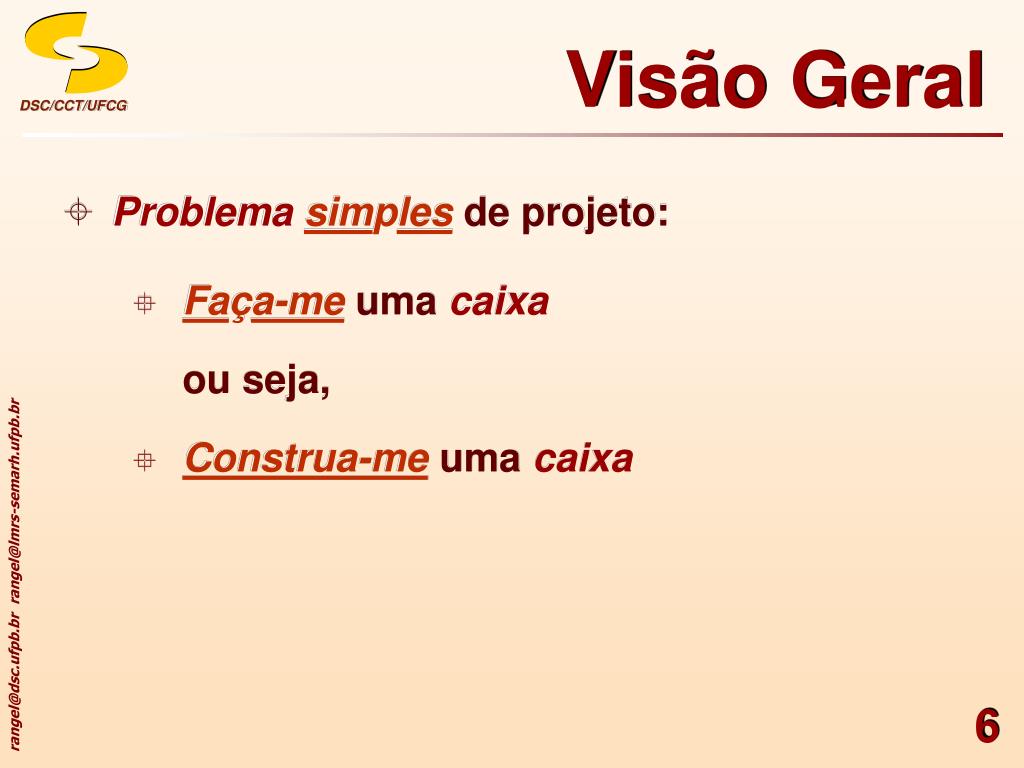 DSC/CCT/UFCG

Visão Geral

Problema simples de projeto:

Faça-me uma caixa

ou seja,

Construa-me uma caixa

rangel@dsc.ufpb.br rangel@lmrs-semarh.ufpb.br

6